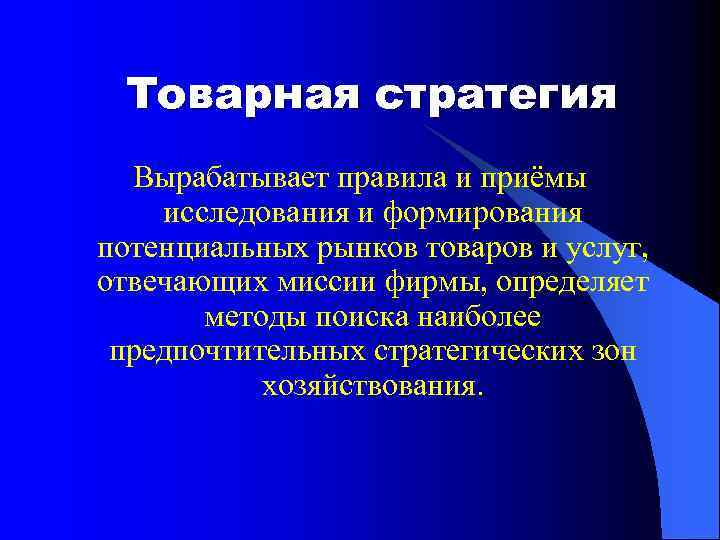 Товарная стратегия

Вырабатывает правила и приёмы исследования и формирования потенциальных рынков товаров и услуг, отвечающих миссии фирмы, определяет методы поиска наиболее предпочтительных стратегических зон хозяйствования.